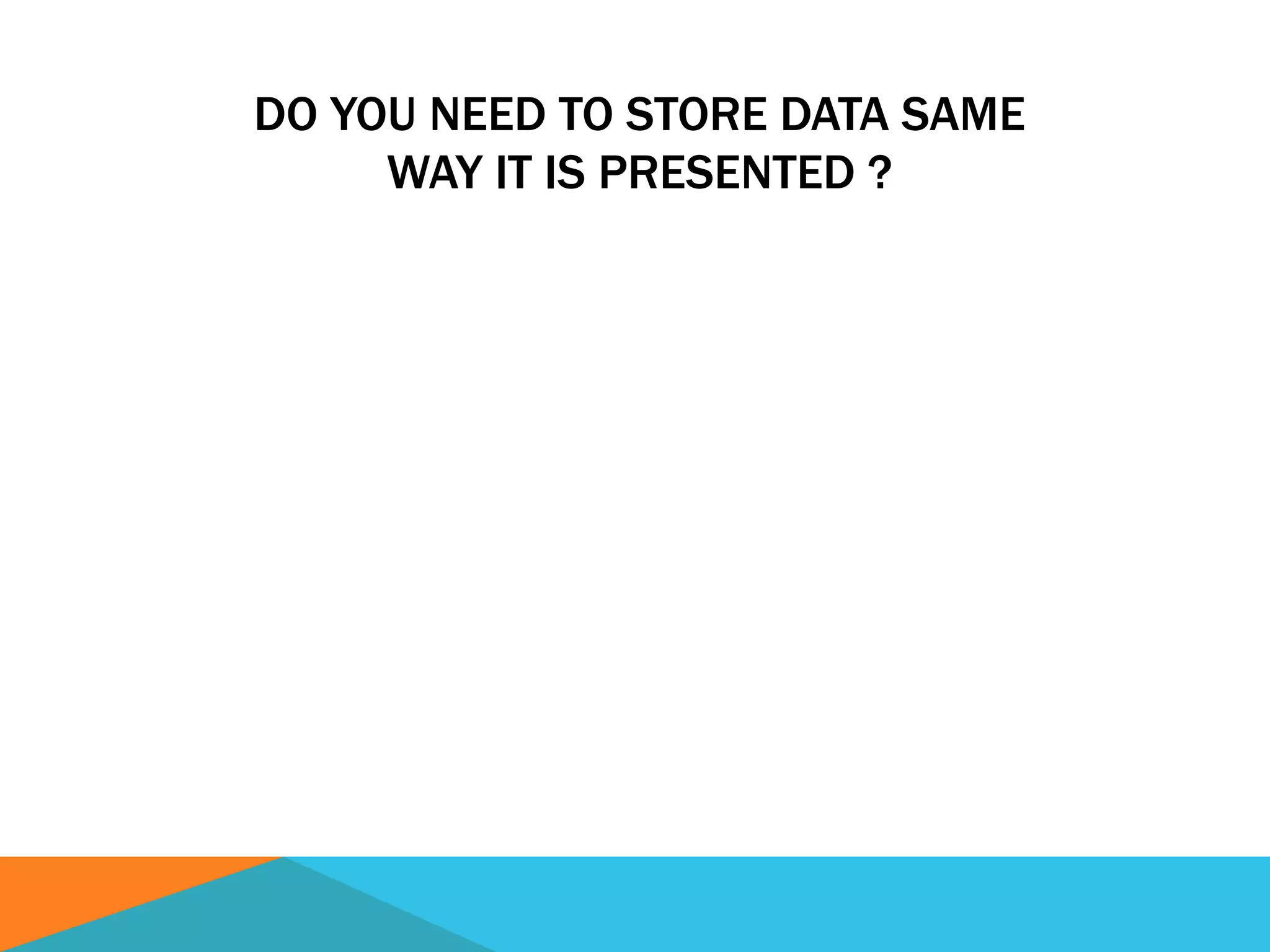 DO YOU NEED TO STORE DATA SAME WAY IT IS PRESENTED ?